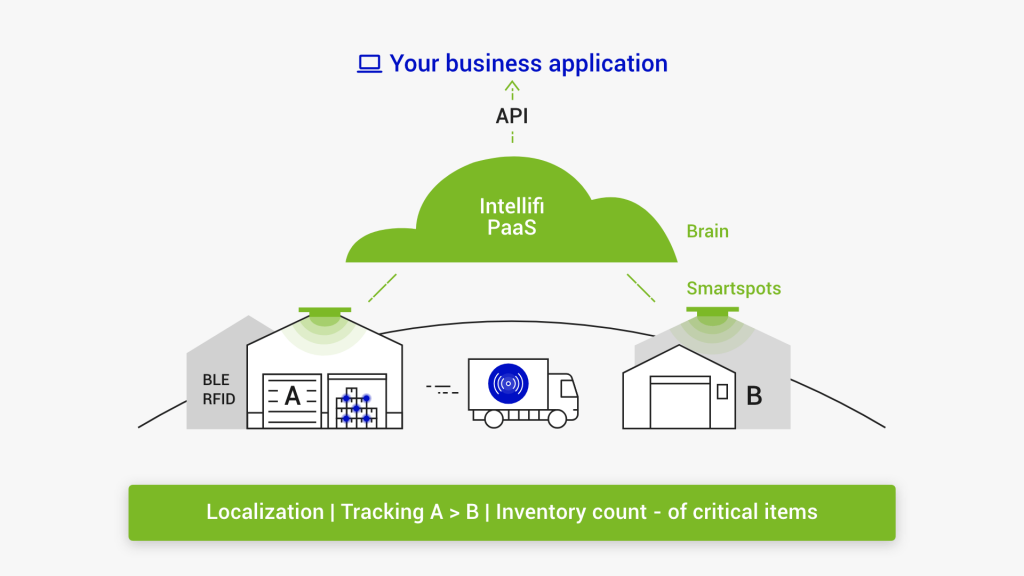 Your business application

API

Intellifi PaaS

Brain

Smartspots

BLE
RFID

A

B

Localization | Tracking A > B | Inventory count - of critical items